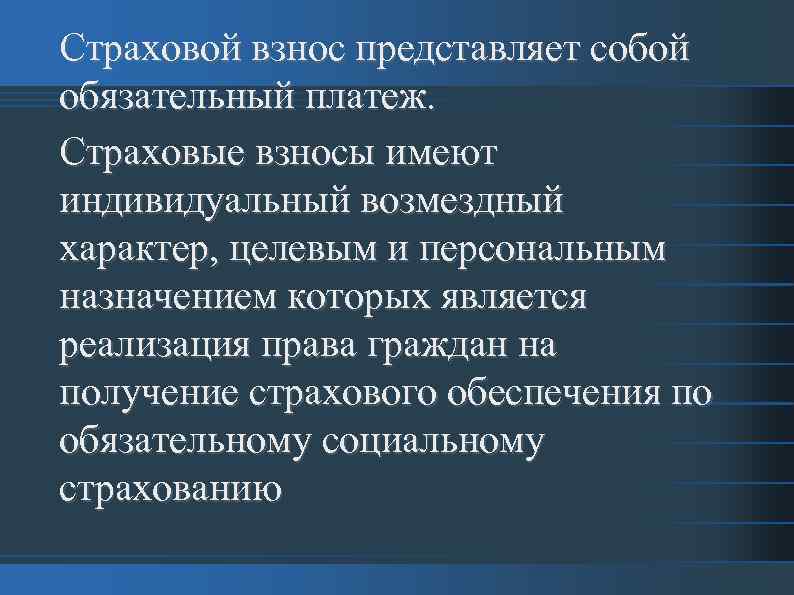 Страховой взнос представляет собой обязательный платеж.

Страховые взносы имеют индивидуальный возмездный характер, целевым и персональным назначением которых является реализация права граждан на получение страхового обеспечения по обязательному социальному страхованию